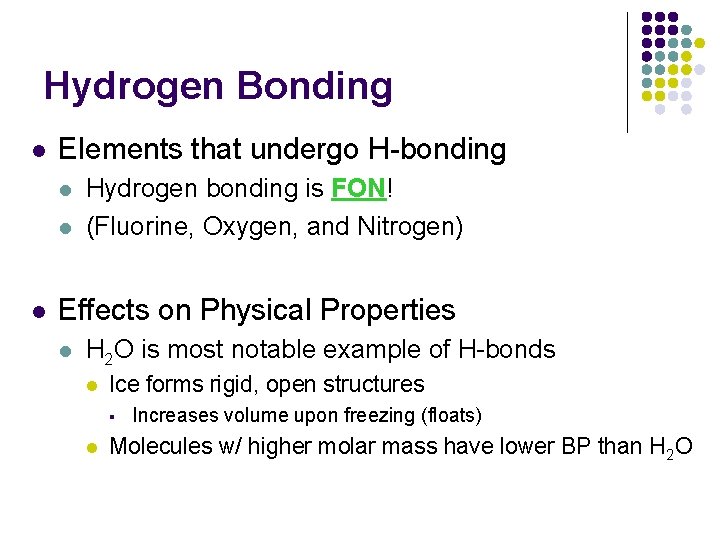 Hydrogen Bonding

- Elements that undergo H-bonding
  - Hydrogen bonding is FON!
  - (Fluorine, Oxygen, and Nitrogen)

- Effects on Physical Properties
  - $H_2O$ is most notable example of H-bonds
    - Ice forms rigid, open structures
      - Increases volume upon freezing (floats)
    - Molecules w/ higher molar mass have lower BP than $H_2O$